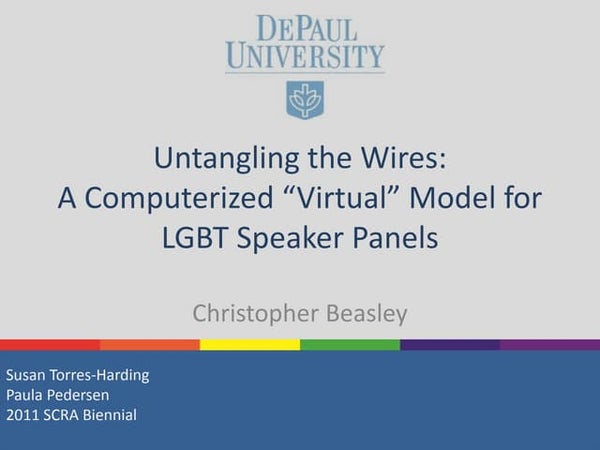 DEPAUL UNIVERSITY

Untangling the Wires:
A Computerized “Virtual” Model for LGBT Speaker Panels

Christopher Beasley

Susan Torres-Harding
Paula Pedersen
2011 SCRA Biennial